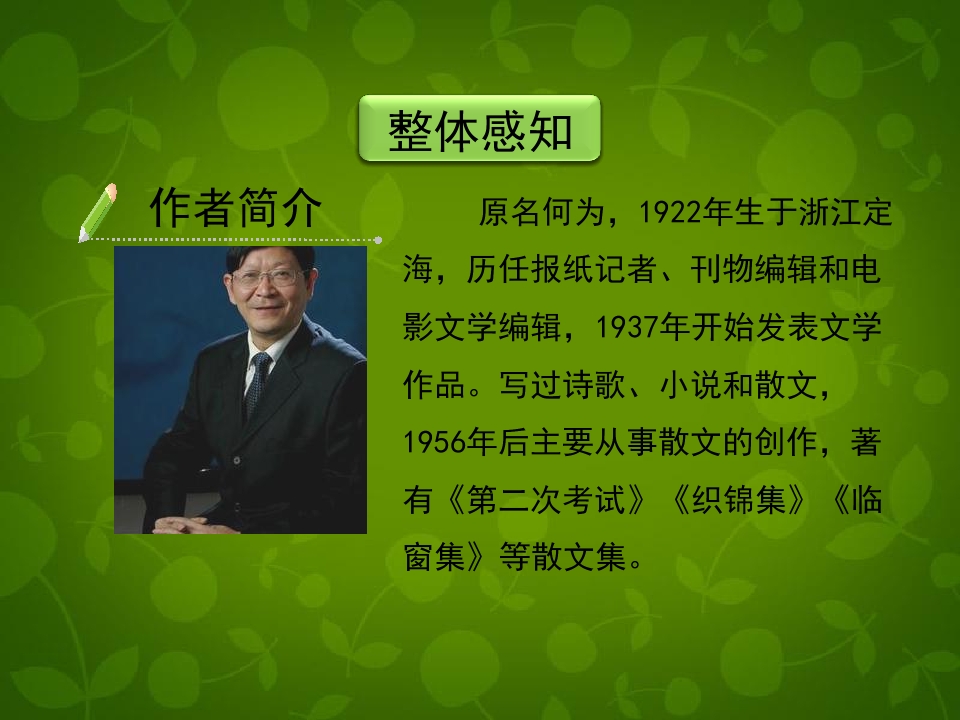 整体感知

作者简介

原名何为，1922年生于浙江定海，历任报纸记者、刊物编辑和电影文学编辑，1937年开始发表文学作品。写过诗歌、小说和散文，1956年后主要从事散文的创作，著有《第二次考试》《织锦集》《临窗集》等散文集。